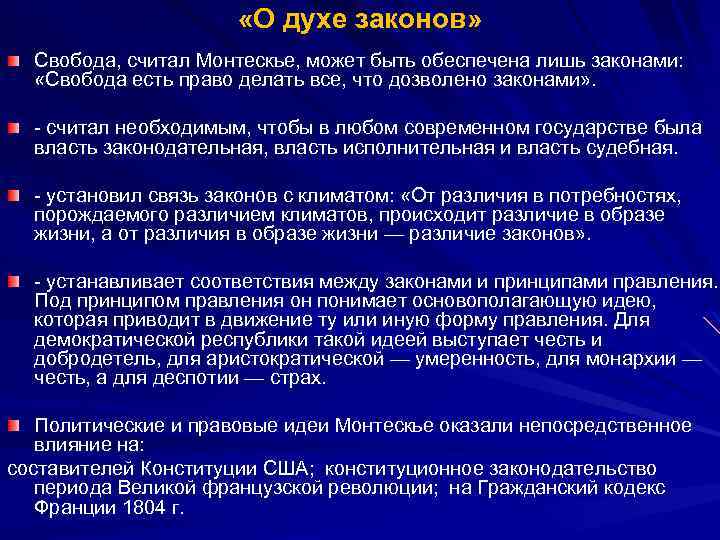 «О духе законов»

Свобода, считал Монтескье, может быть обеспечена лишь законами: «Свобода есть право делать все, что дозволено законами».

- считал необходимым, чтобы в любом современном государстве была власть законодательная, власть исполнительная и власть судебная.

- установил связь законов с климатом: «От различия в потребностях, порождаемого различием климатов, происходит различие в образе жизни, а от различия в образе жизни — различие законов».

- устанавливает соответствия между законами и принципами правления. Под принципом правления он понимает основополагающую идею, которая приводит в движение ту или иную форму правления. Для демократической республики такой идеей выступает честь и добродетель, для аристократической — умеренность, для монархии — честь, а для деспотии — страх.

Политические и правовые идеи Монтескье оказали непосредственное влияние на:
составителей Конституции США; конституционное законодательство периода Великой французской революции; на Гражданский кодекс Франции 1804 г.